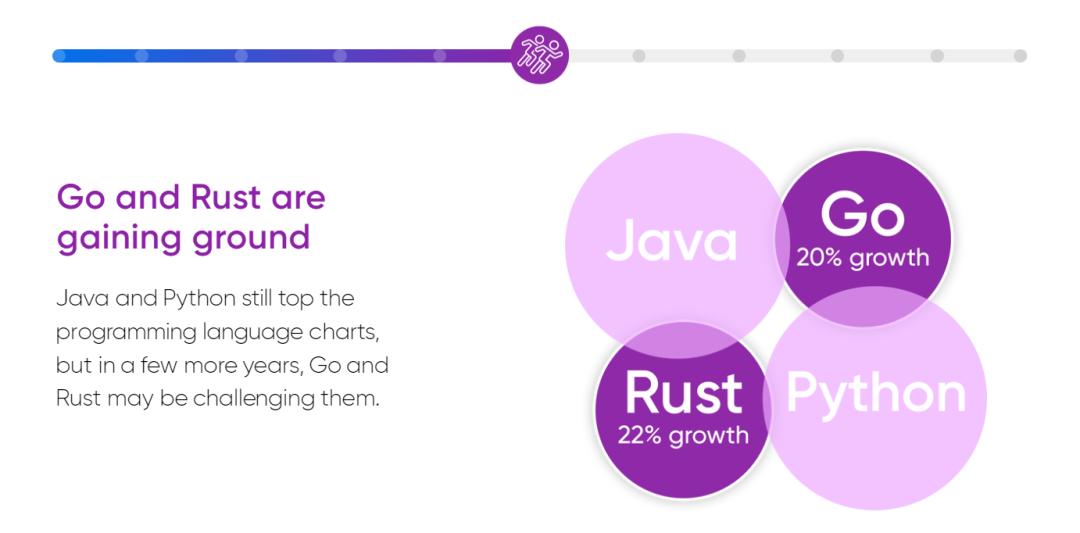 Go and Rust are gaining ground

Java and Python still top the programming language charts, but in a few more years, Go and Rust may be challenging them.

Java

Go
20% growth

Rust
22% growth

Python